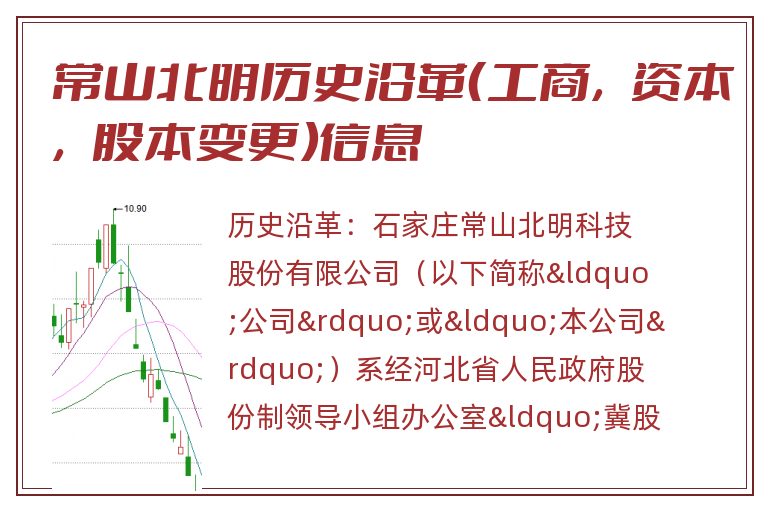 常山北明历史沿革(工商，资本，股本变更)信息

10.90

历史沿革：石家庄常山北明科技股份有限公司（以下简称&ldquo;公司&rdquo;或&ldquo;本公司&rdquo;）系经河北省人民政府股份制领导小组办公室&ldquo;冀股